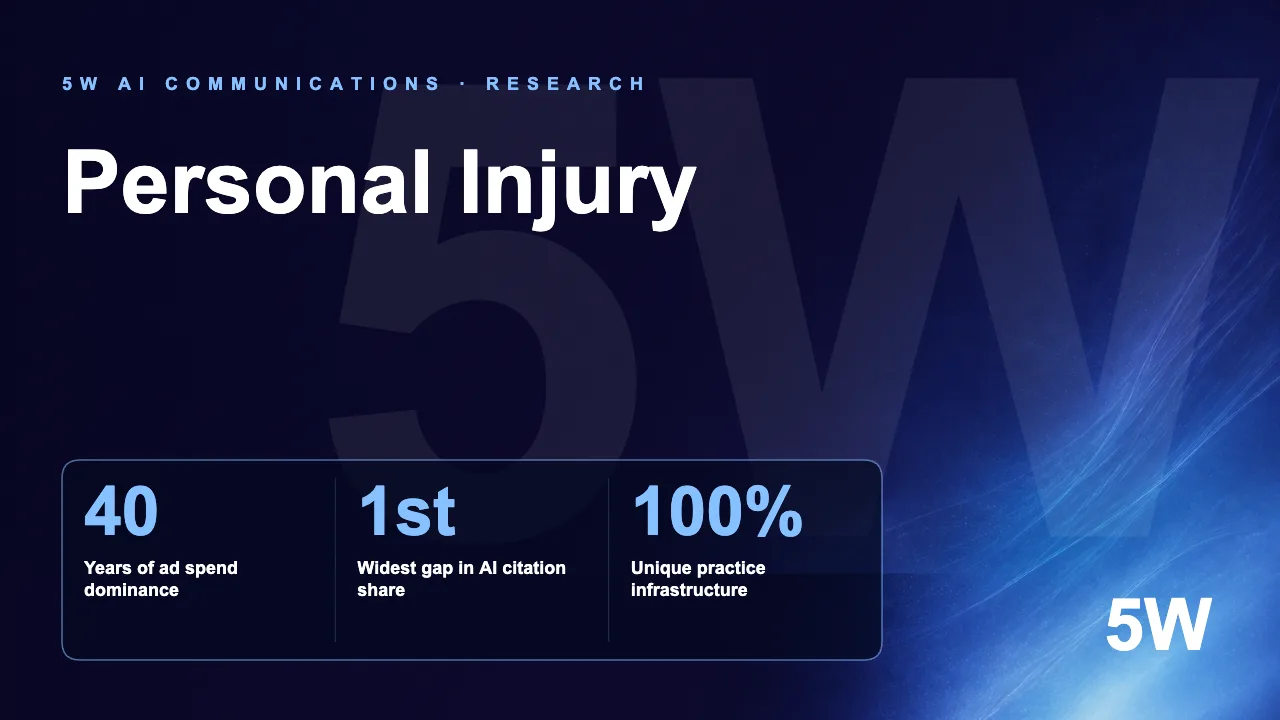 5W AI COMMUNICATIONS · RESEARCH

Personal Injury

5W

40
Years of ad spend dominance

1st
Widest gap in AI citation share

100%
Unique practice infrastructure

5W